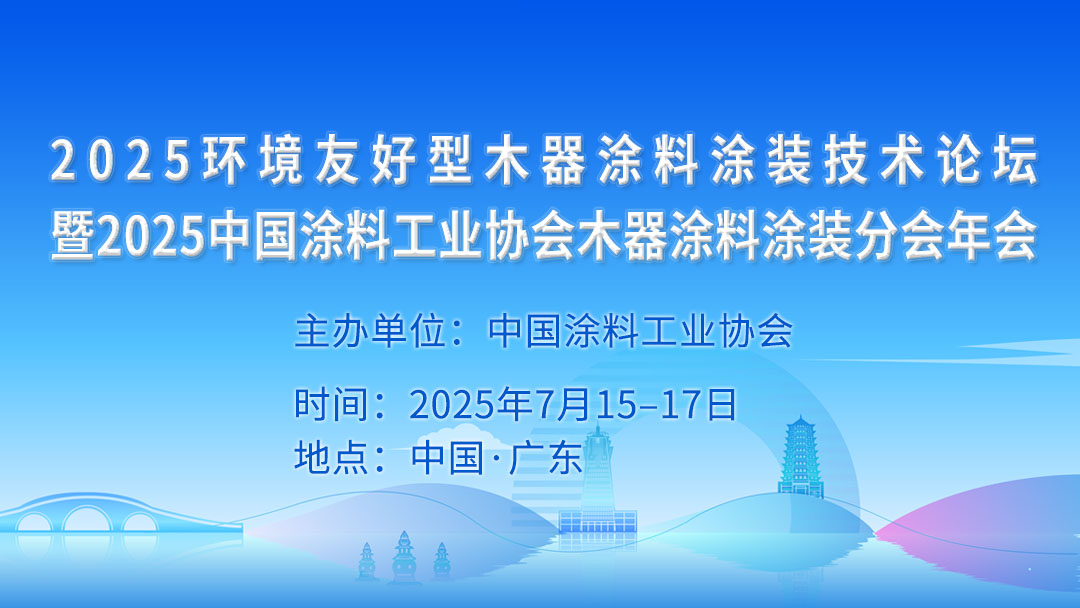 2025环境友好型木器涂料涂装技术论坛
暨2025中国涂料工业协会木器涂料涂装分会年会

主办单位：中国涂料工业协会

时间：2025年7月15–17日
地点：中国·广东